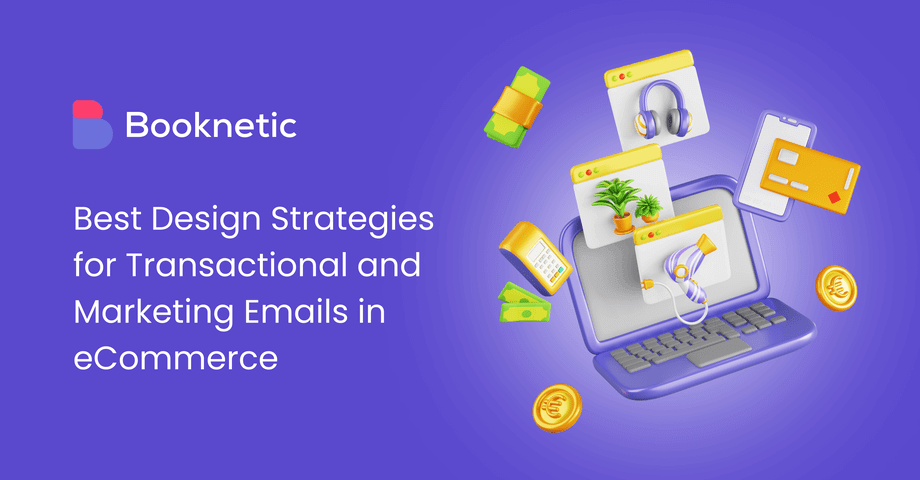 Booknetic

Best Design Strategies for Transactional and Marketing Emails in eCommerce